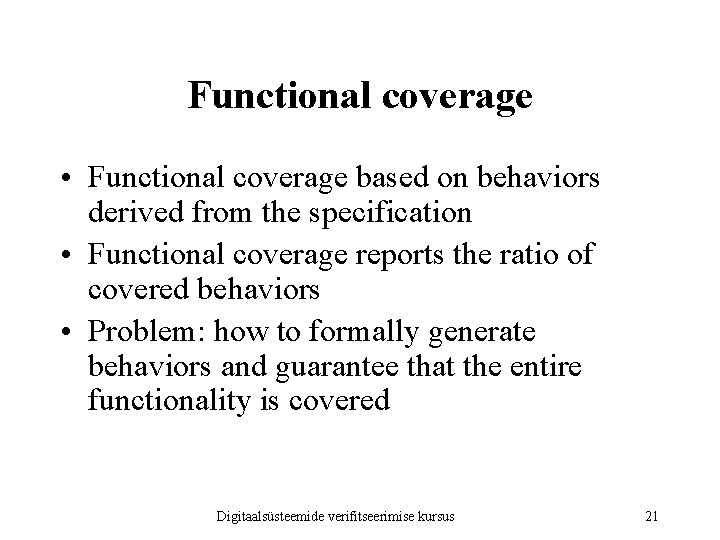 Functional coverage

• Functional coverage based on behaviors derived from the specification
• Functional coverage reports the ratio of covered behaviors
• Problem: how to formally generate behaviors and guarantee that the entire functionality is covered

Digitaalsüsteemide verifitseerimise kursus

21